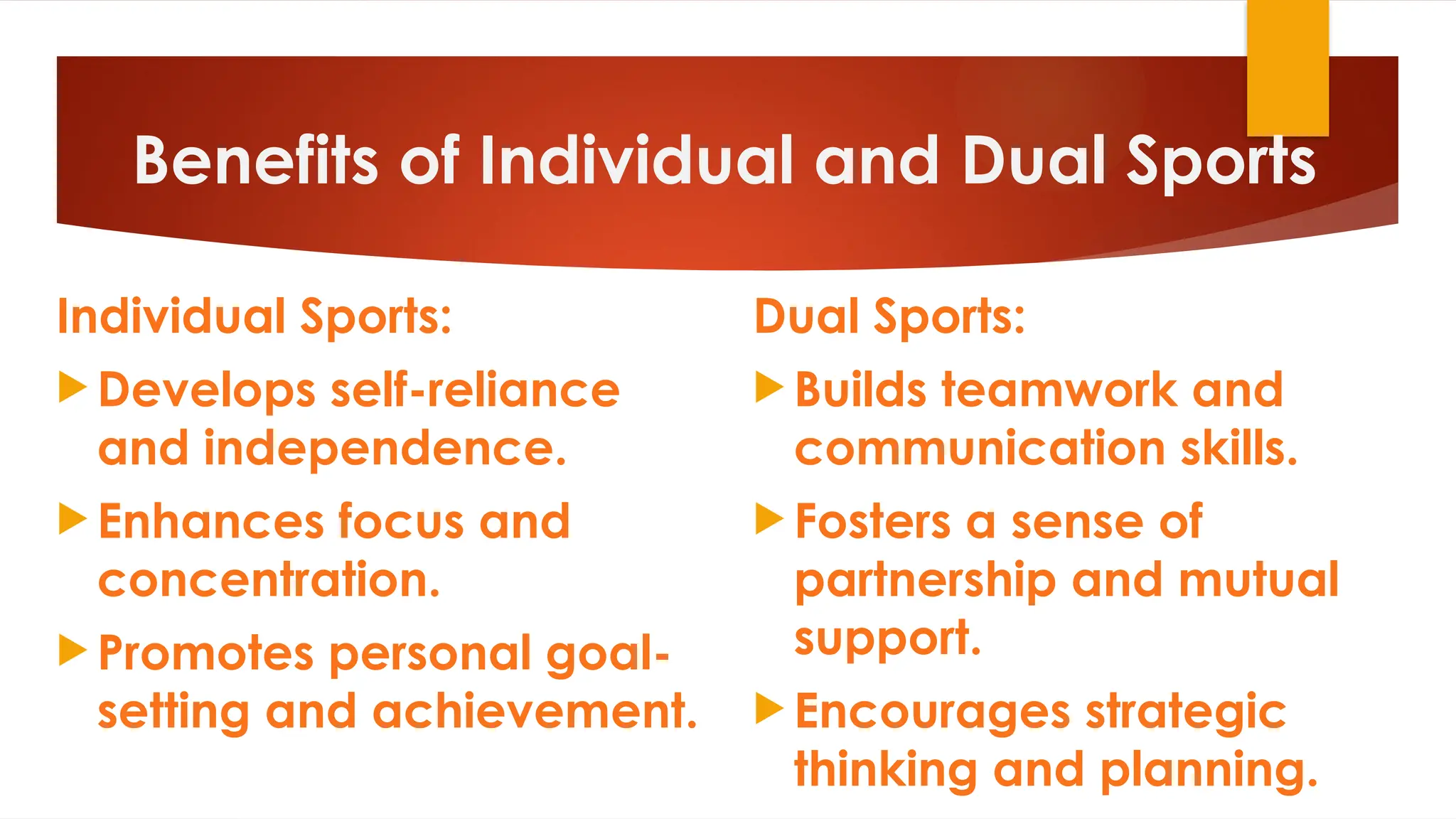 Benefits of Individual and Dual Sports

Individual Sports:

Develops self-reliance and independence.

Enhances focus and concentration.

Promotes personal goal-setting and achievement.

Dual Sports:

Builds teamwork and communication skills.

Fosters a sense of partnership and mutual support.

Encourages strategic thinking and planning.